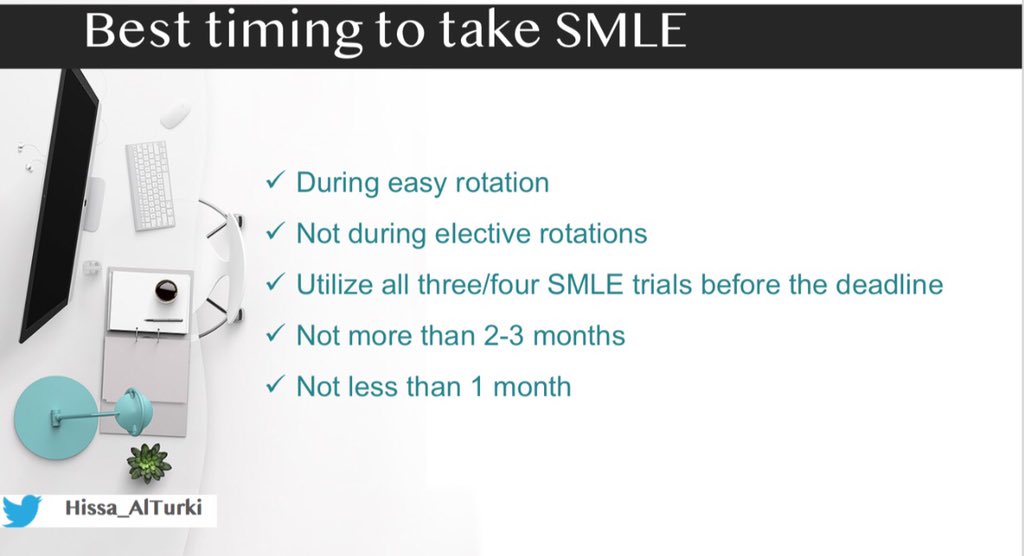 Best timing to take SMLE

✓ During easy rotation
✓ Not during elective rotations
✓ Utilize all three/four SMLE trials before the deadline
✓ Not more than 2-3 months
✓ Not less than 1 month

Hissa_AlTurki